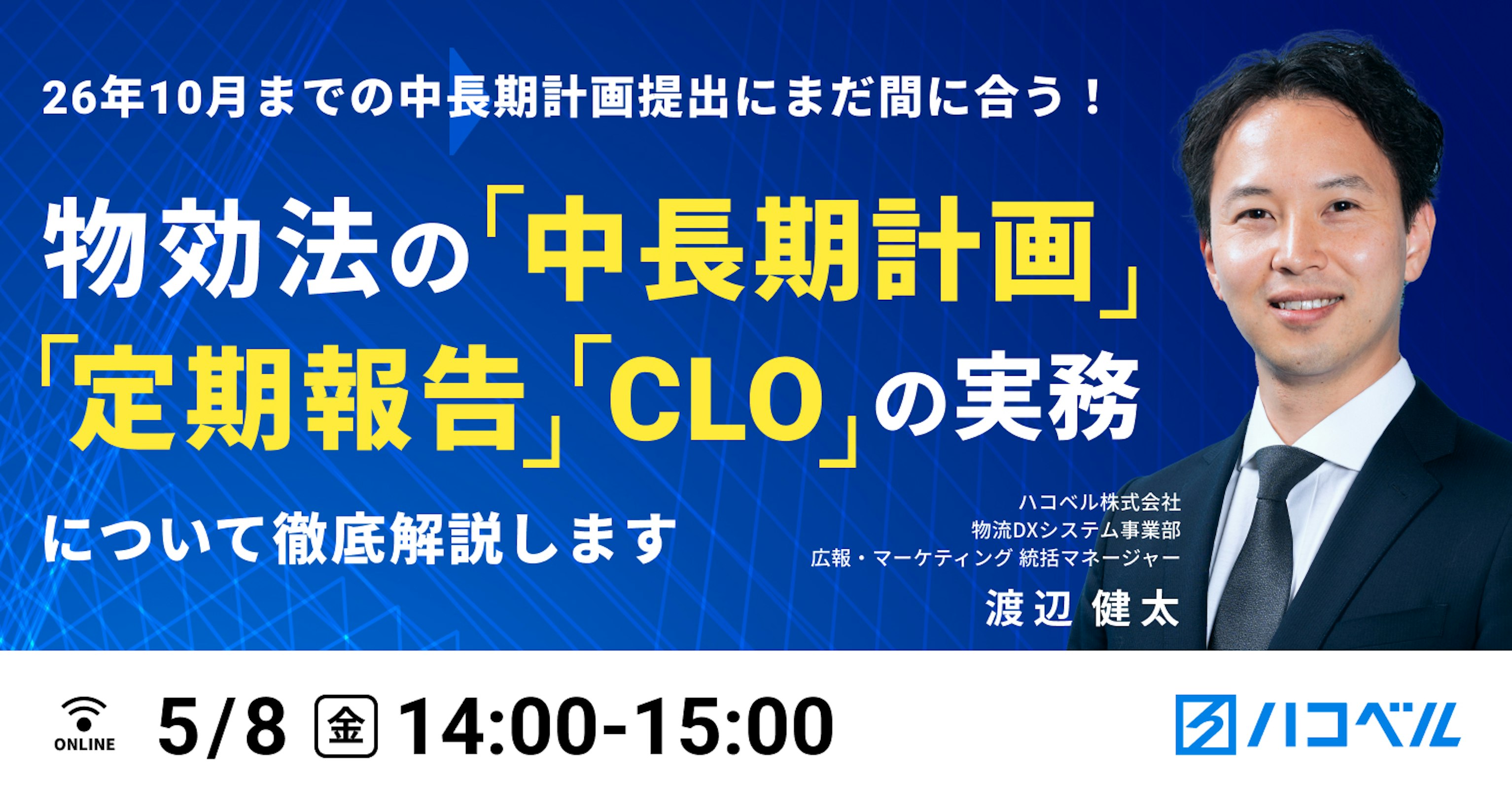 26年10月までの中長期計画提出にまだ間に合う！

物効法の「中長期計画」「定期報告」「CLO」の実務

について徹底解説します

ハコベル株式会社
物流DXシステム事業部
広報・マーケティング 統括マネージャー
渡辺 健太

ONLINE 5/8 金 14:00-15:00

ハコベル